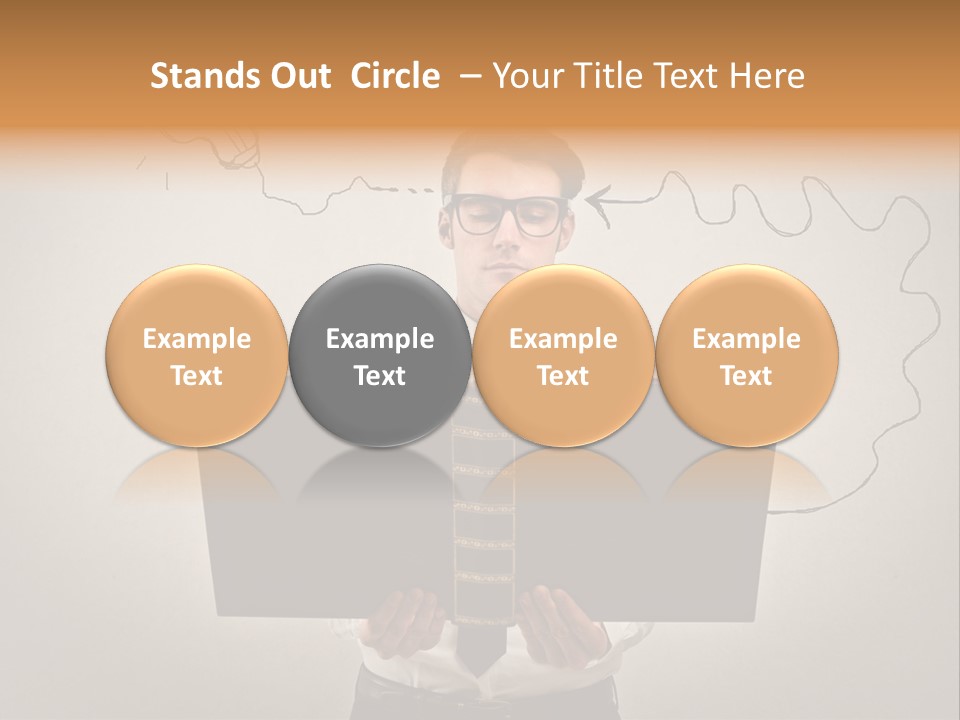 Stands Out Circle – Your Title Text Here

Example Text

Example Text

Example Text

Example Text